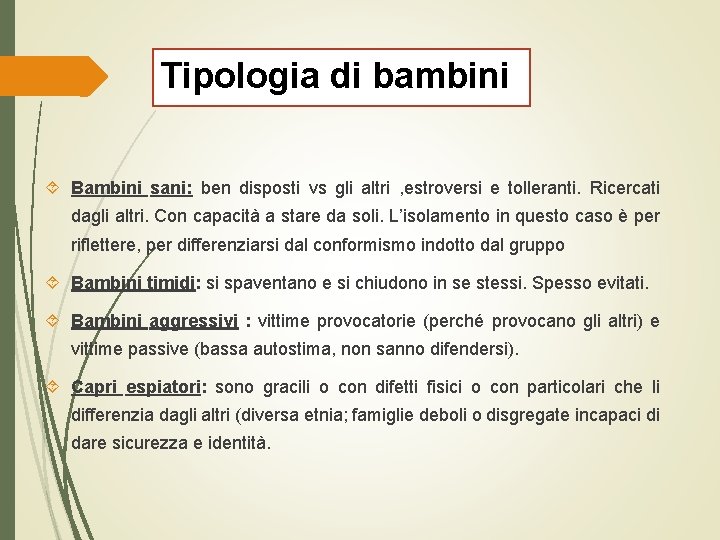 Tipologia di bambini

Bambini sani: ben disposti vs gli altri ,estroversi e tolleranti. Ricercati dagli altri. Con capacità a stare da soli. L'isolamento in questo caso è per riflettere, per differenziarsi dal conformismo indotto dal gruppo

Bambini timidi: si spaventano e si chiudono in se stessi. Spesso evitati.

Bambini aggressivi : vittime provocatorie (perché provocano gli altri) e vittime passive (bassa autostima, non sanno difendersi).

Capri espiatori: sono gracili o con difetti fisici o con particolari che li differenzia dagli altri (diversa etnia; famiglie deboli o disgregate incapaci di dare sicurezza e identità.